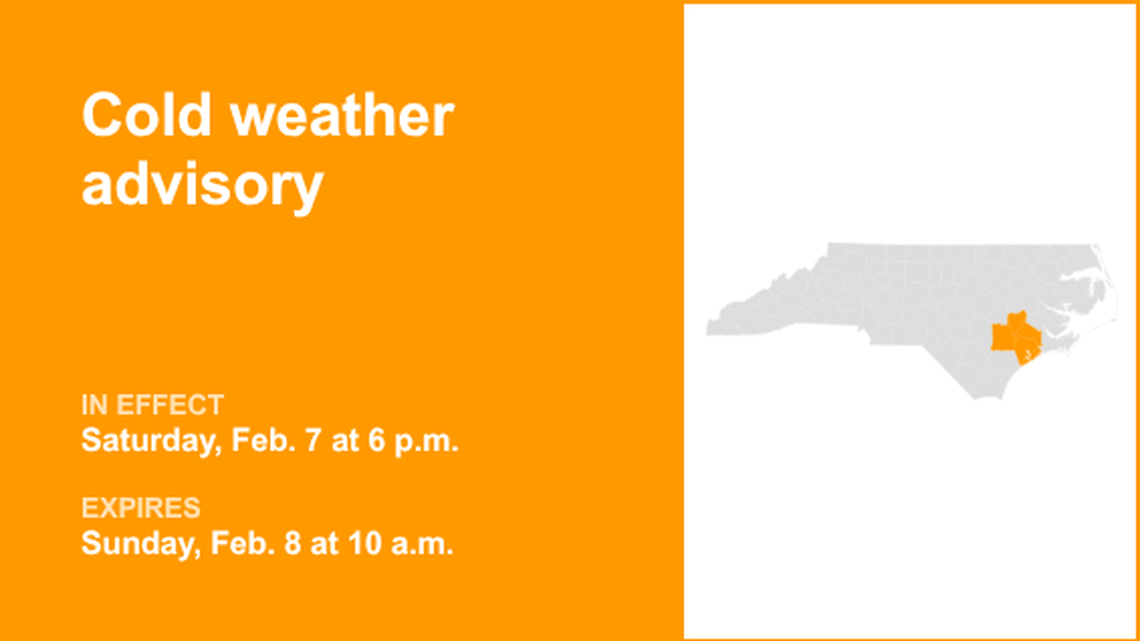 Cold weather advisory

IN EFFECT
Saturday, Feb. 7 at 6 p.m.

EXPIRES
Sunday, Feb. 8 at 10 a.m.